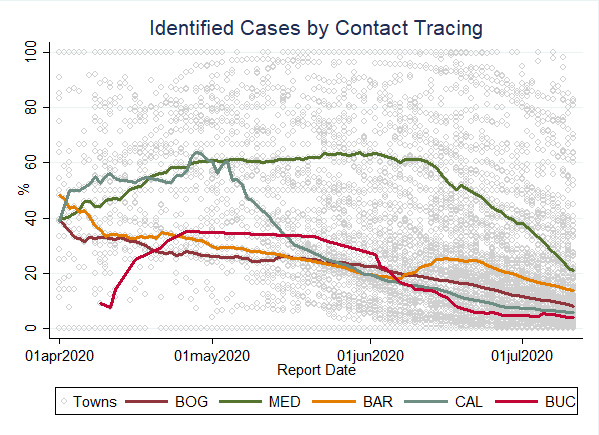 Identified Cases by Contact Tracing

%

100
80
60
40
20
0

01apr2020
01may2020
01jun2020
01jul2020

Report Date

Towns
BOG
MED
BAR
CAL
BUC